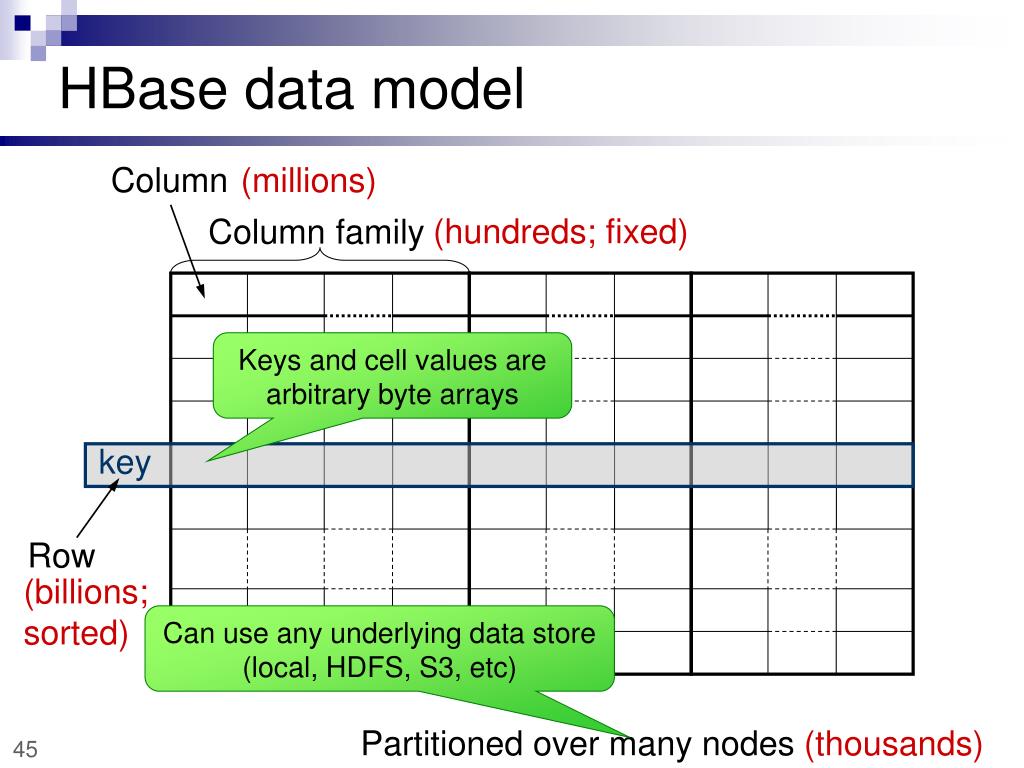 HBase data model

Column (millions)

Column family (hundreds; fixed)

Keys and cell values are arbitrary byte arrays

key

Row (billions; sorted)

Can use any underlying data store (local, HDFS, S3, etc)

Partitioned over many nodes (thousands)

45